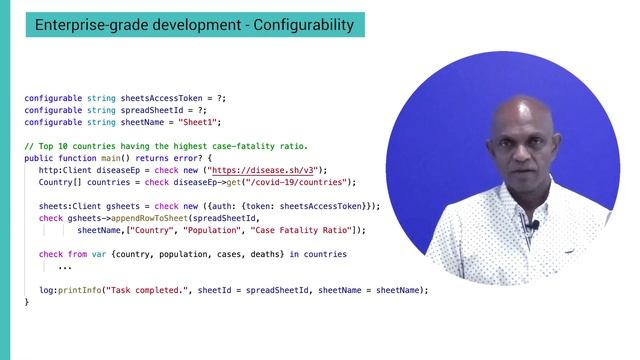 Enterprise-grade development - Configurability

configurable string sheetsAccessToken = ?;
configurable string spreadSheetId = ?;
configurable string sheetName = "Sheet1";

// Top 10 countries having the highest case-fatality ratio.
public function main() returns error? {
http:Client diseaseEp = check new ("https://disease.sh/v3");
Country[] countries = check diseaseEp->get("/covid-19/countries");

sheets:Client gsheets = check new ({auth: {token: sheetsAccessToken}});
check gsheets->appendRowToSheet(spreadSheetId,
sheetName,["Country", "Population", "Case Fatality Ratio"]);

check from var {country, population, cases, deaths} in countries
...

log:printInfo("Task completed.", sheetId = spreadSheetId, sheetName = sheetName);
}